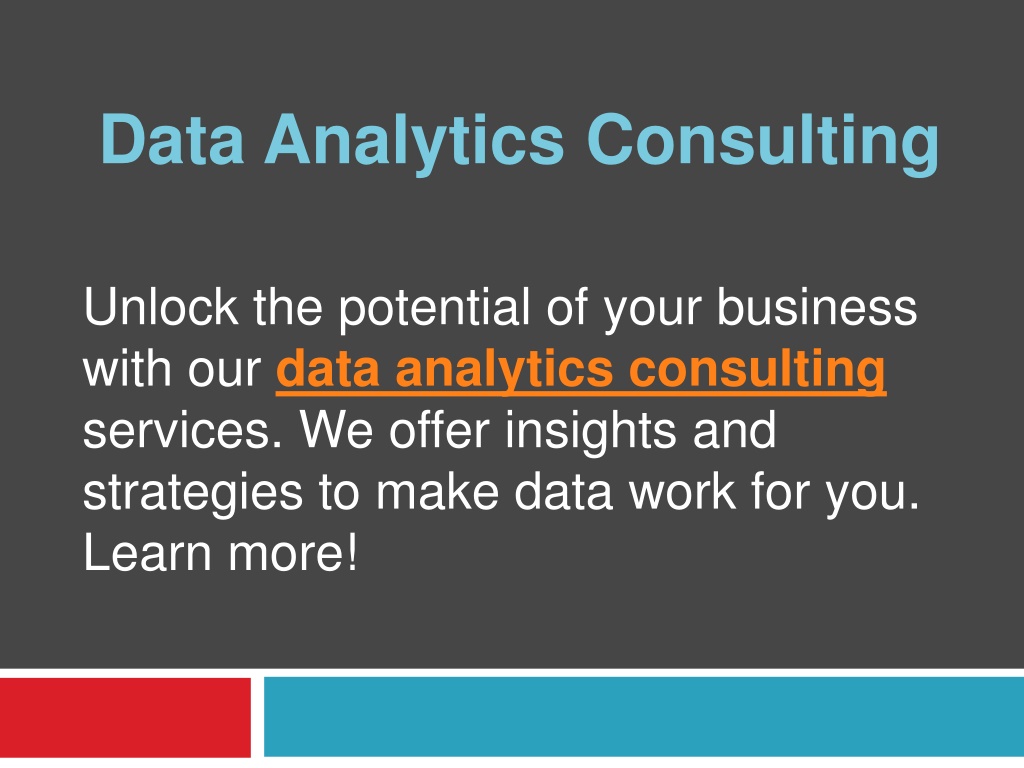 Data Analytics Consulting

Unlock the potential of your business with our data analytics consulting services. We offer insights and strategies to make data work for you. Learn more!